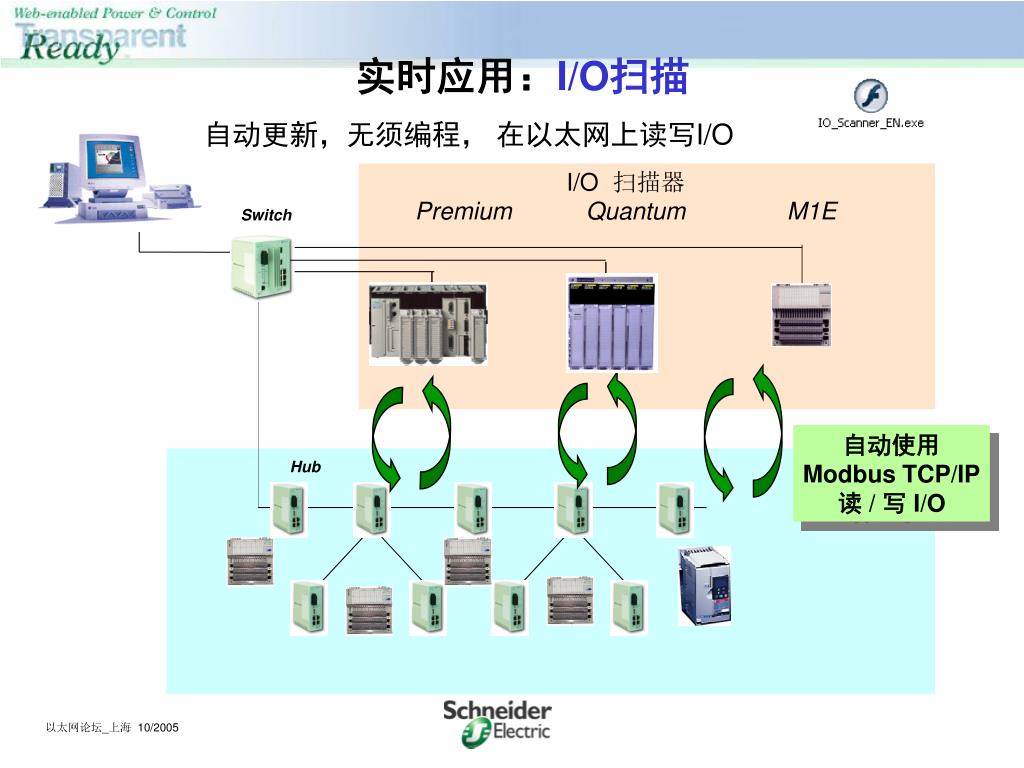 Web-enabled Power & Control
Transparent
Ready

实时应用：I/O扫描

自动更新，无须编程， 在以太网上读写I/O

IO_Scanner_EN.exe

I/O 扫描器
Premium Quantum M1E

Switch

Hub

自动使用
Modbus TCP/IP
读 / 写 I/O

以太网论坛_上海 10/2005

Schneider
Electric